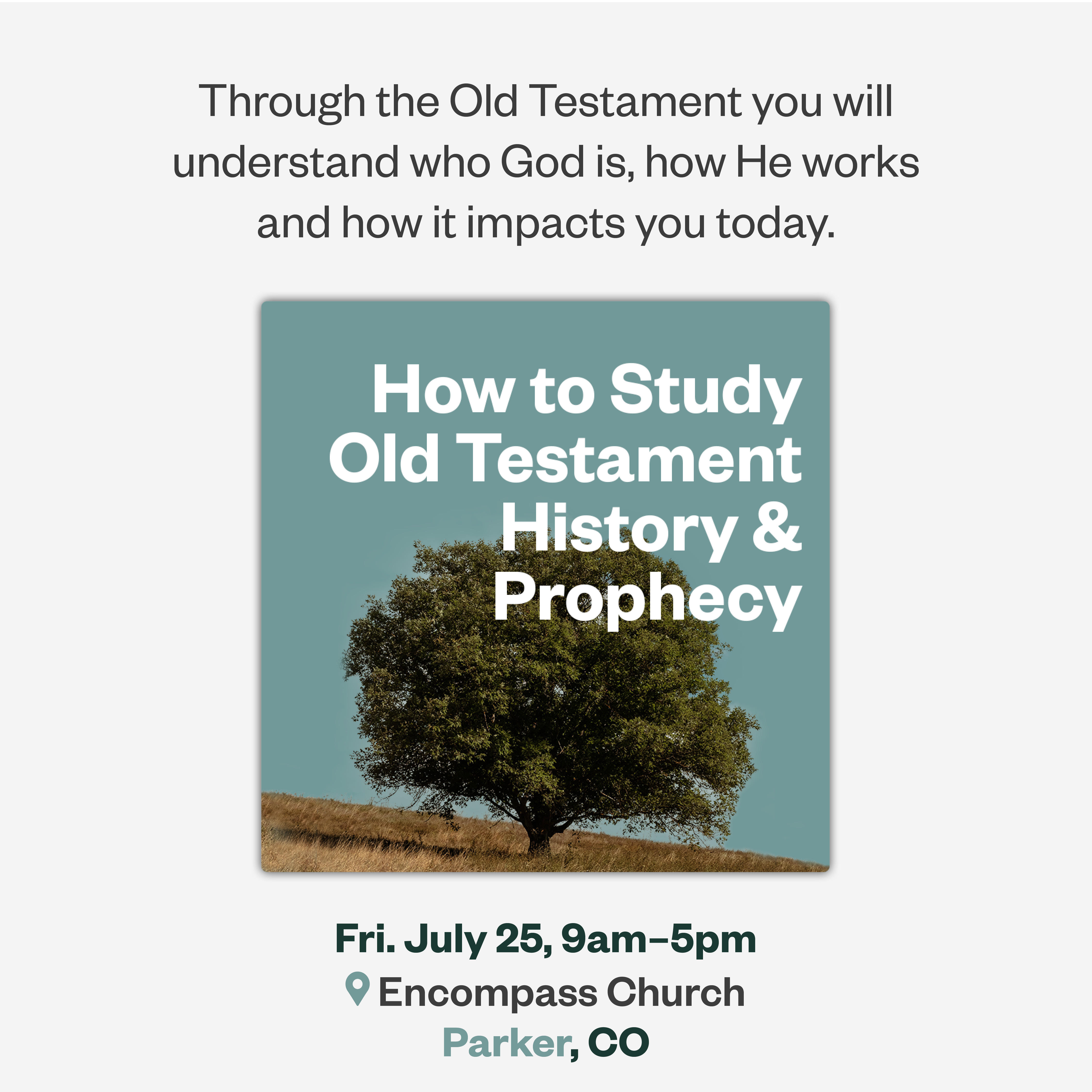 Through the Old Testament you will understand who God is, how He works and how it impacts you today.

How to Study Old Testament History & Prophecy

Fri. July 25, 9am–5pm
Encompass Church
Parker, CO